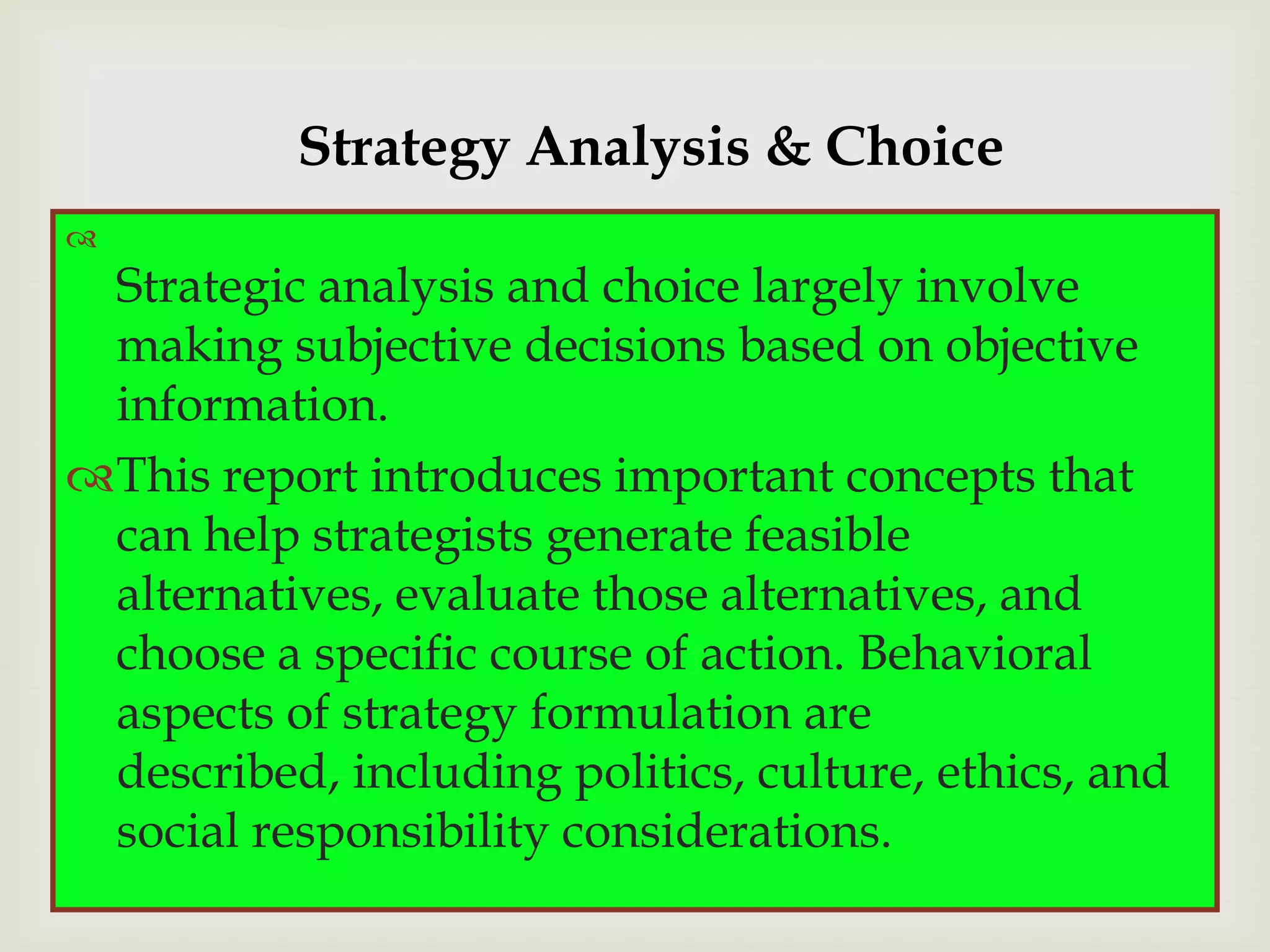 Strategy Analysis & Choice

Strategic analysis and choice largely involve making subjective decisions based on objective information.

This report introduces important concepts that can help strategists generate feasible alternatives, evaluate those alternatives, and choose a specific course of action. Behavioral aspects of strategy formulation are described, including politics, culture, ethics, and social responsibility considerations.